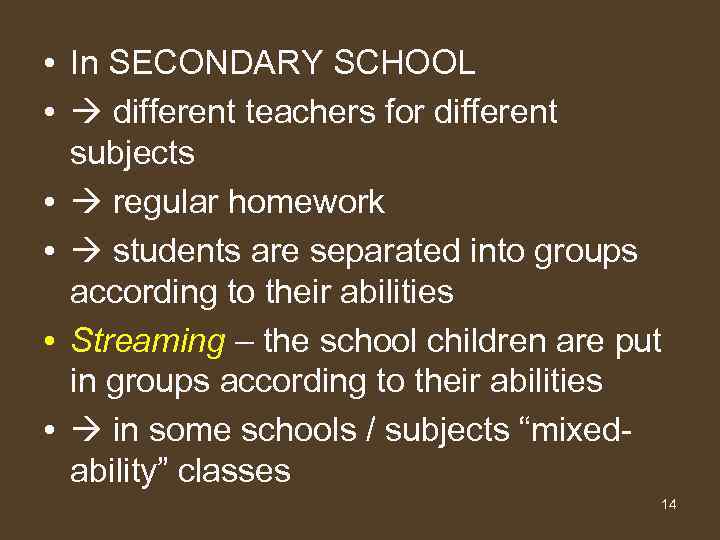 • In SECONDARY SCHOOL
• → different teachers for different subjects
• → regular homework
• → students are separated into groups according to their abilities
• Streaming – the school children are put in groups according to their abilities
• → in some schools / subjects “mixed-ability” classes

14